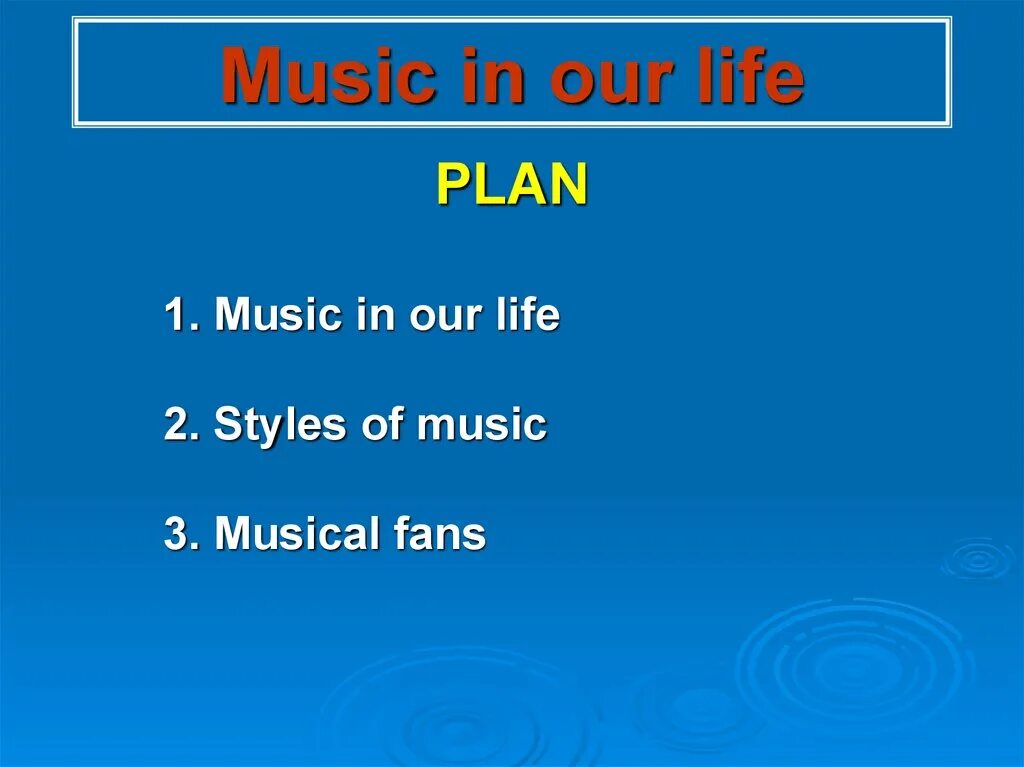 Music in our life

PLAN

1. Music in our life

2. Styles of music

3. Musical fans